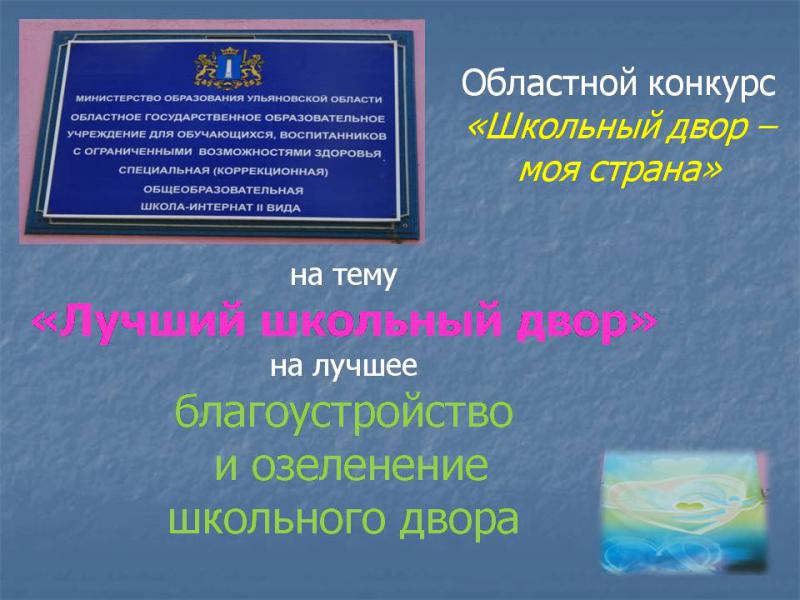 МИНИСТЕРСТВО ОБРАЗОВАНИЯ УЛЬЯНОВСКОЙ ОБЛАСТИ
ОБЛАСТНОЕ ГОСУДАРСТВЕННОЕ ОБРАЗОВАТЕЛЬНОЕ УЧРЕЖДЕНИЕ ДЛЯ ОБУЧАЮЩИХСЯ, ВОСПИТАННИКОВ С ОГРАНИЧЕННЫМИ ВОЗМОЖНОСТЯМИ ЗДОРОВЬЯ
СПЕЦИАЛЬНАЯ (КОРРЕКЦИОННАЯ) ОБЩЕОБРАЗОВАТЕЛЬНАЯ ШКОЛА-ИНТЕРНАТ II ВИДА

Областной конкурс «Школьный двор – моя страна»

на тему
«Лучший школьный двор»
на лучшее
благоустройство и озеленение школьного двора